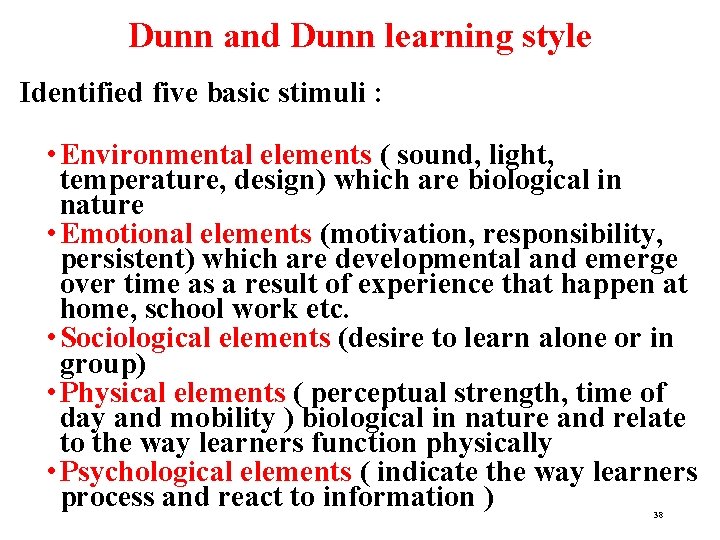 Dunn and Dunn learning style

Identified five basic stimuli :

• Environmental elements ( sound, light, temperature, design) which are biological in nature
• Emotional elements (motivation, responsibility, persistent) which are developmental and emerge over time as a result of experience that happen at home, school work etc.
• Sociological elements (desire to learn alone or in group)
• Physical elements ( perceptual strength, time of day and mobility ) biological in nature and relate to the way learners function physically
• Psychological elements ( indicate the way learners process and react to information )

38